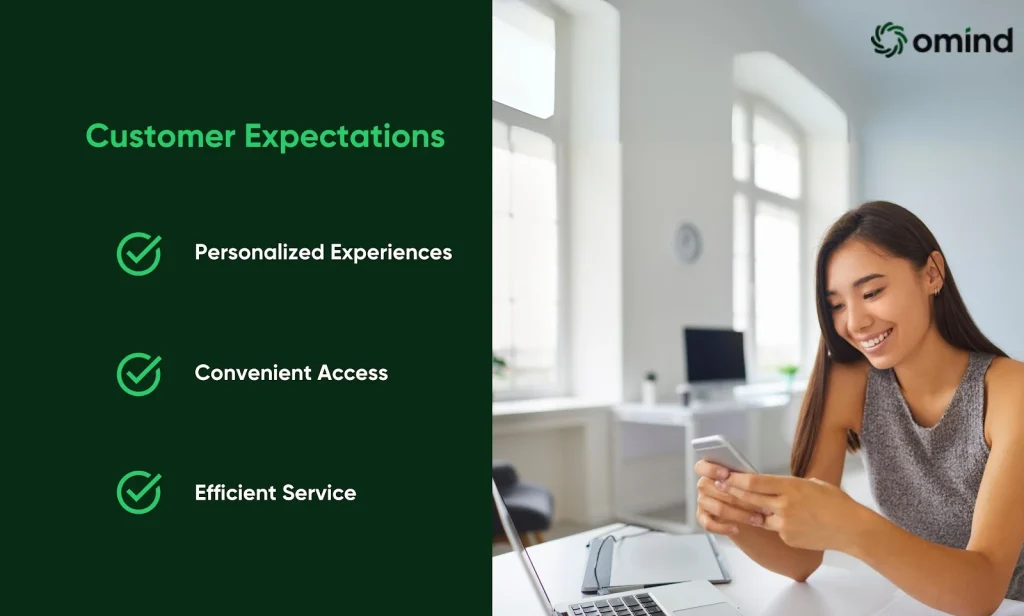 omind

Customer Expectations

Personalized Experiences

Convenient Access

Efficient Service